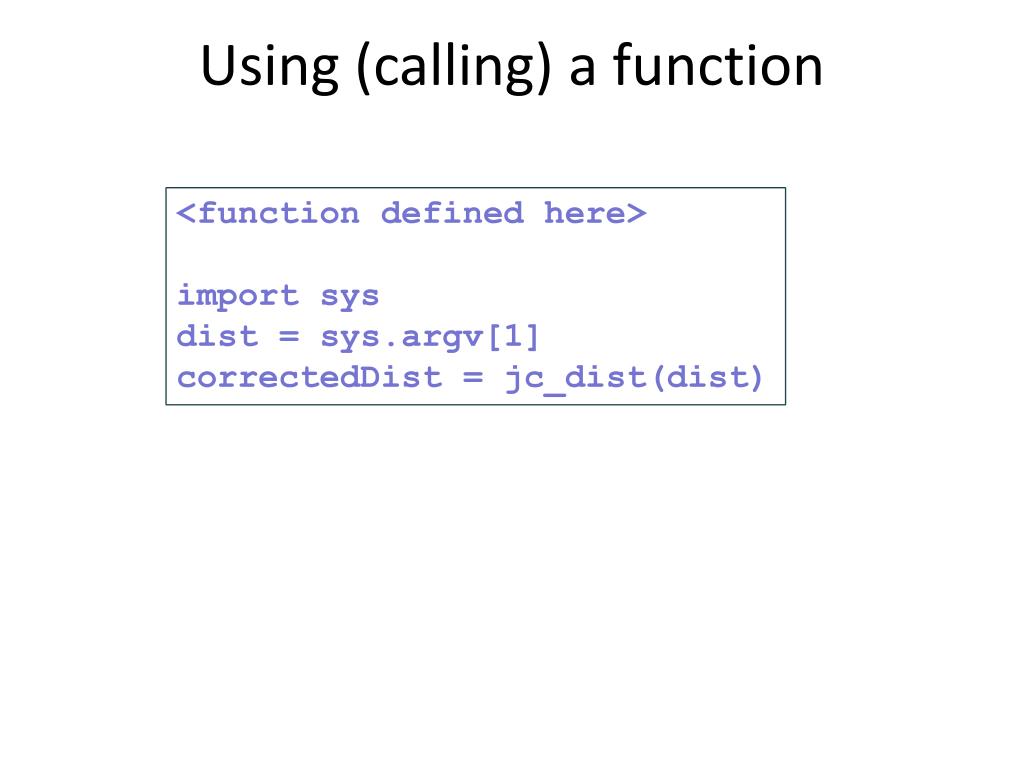 Using (calling) a function

<function defined here>

import sys
dist = sys.argv[1]
correctedDist = jc_dist(dist)